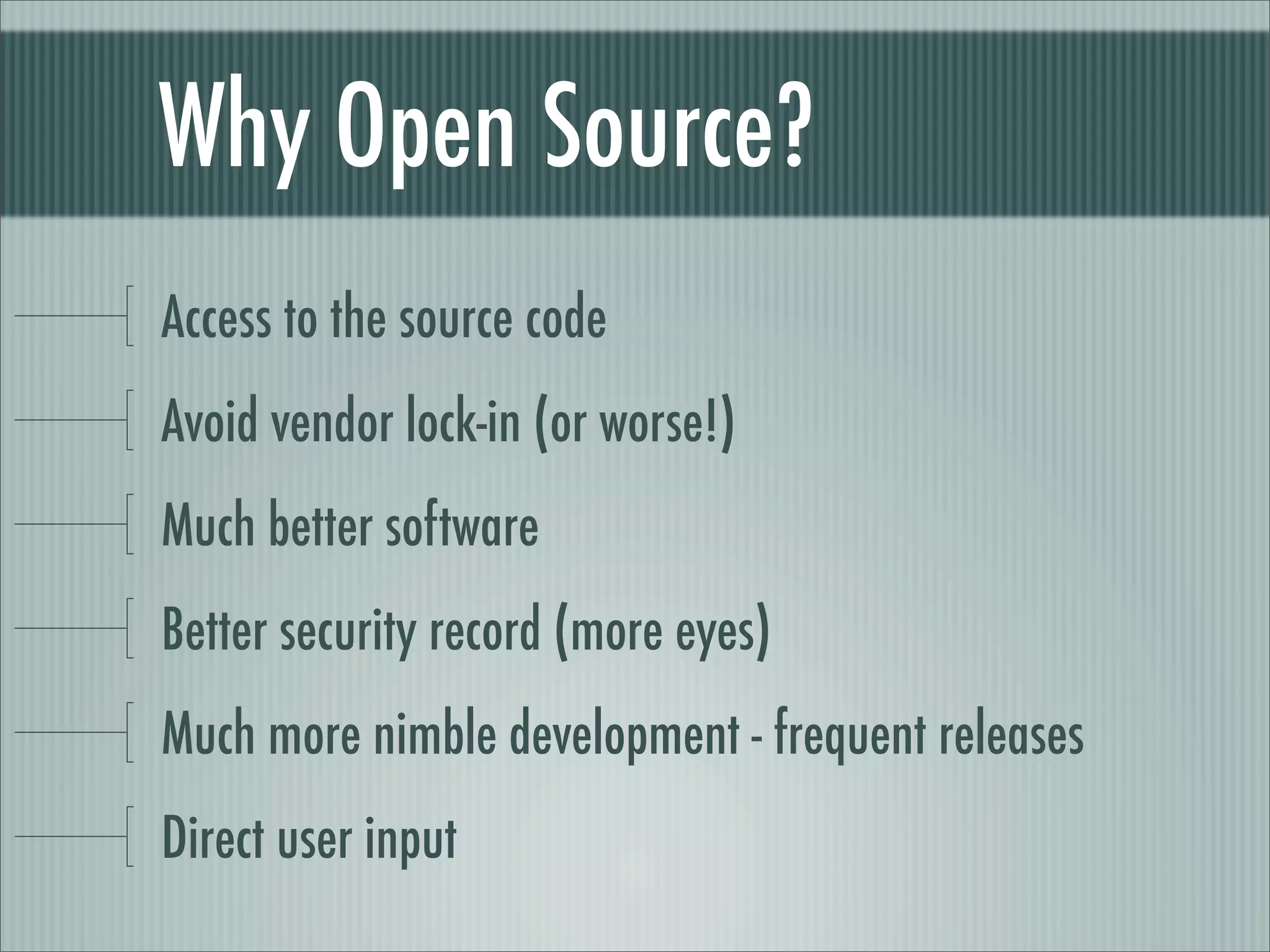 Why Open Source?

Access to the source code

Avoid vendor lock-in (or worse!)

Much better software

Better security record (more eyes)

Much more nimble development - frequent releases

Direct user input